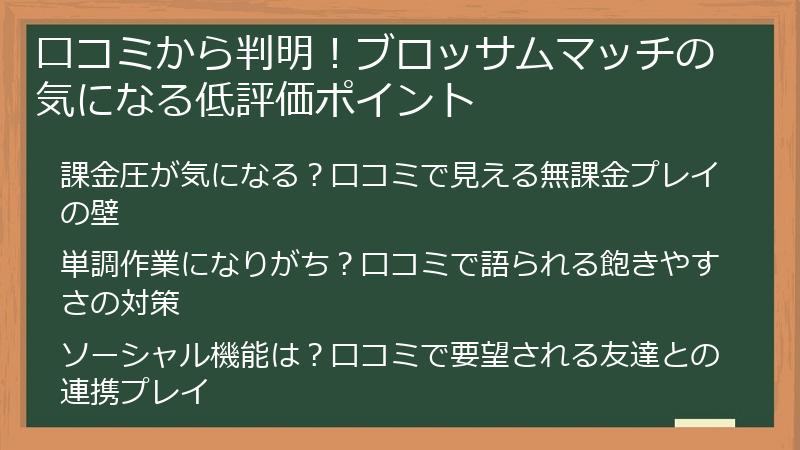 口コミから判明！ブロッサムマッチの気になる低評価ポイント

課金圧が気になる？口コミで見える無課金プレイの壁

単調作業になりがち？口コミで語られる飽きやすさの対策

ソーシャル機能は？口コミで要望される友達との連携プレイ